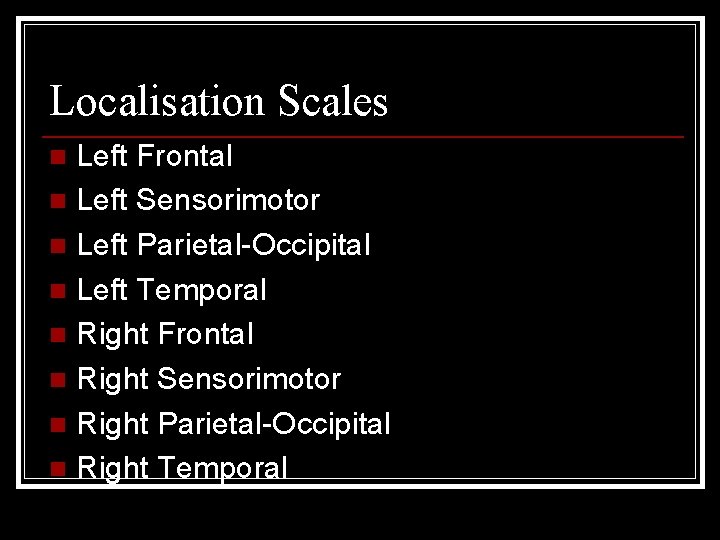 Localisation Scales

- Left Frontal
- Left Sensorimotor
- Left Parietal-Occipital
- Left Temporal
- Right Frontal
- Right Sensorimotor
- Right Parietal-Occipital
- Right Temporal